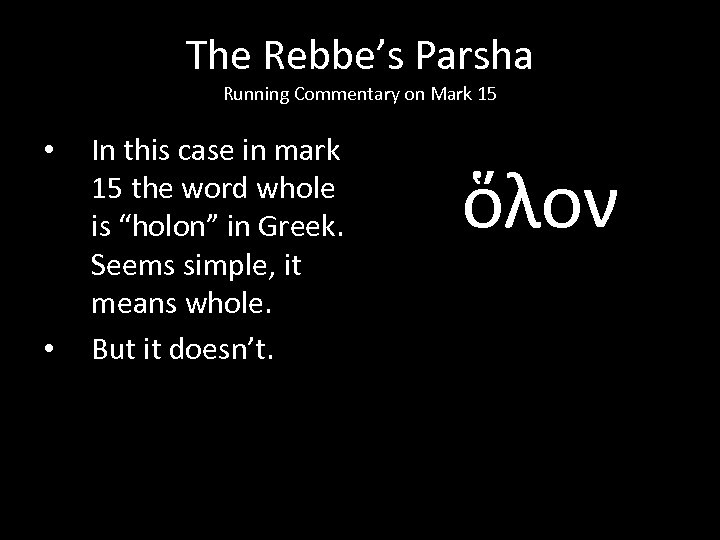 The Rebbe's Parsha
Running Commentary on Mark 15

• In this case in mark 15 the word whole is "holon" in Greek. Seems simple, it means whole.
• But it doesn't.

ὅλον